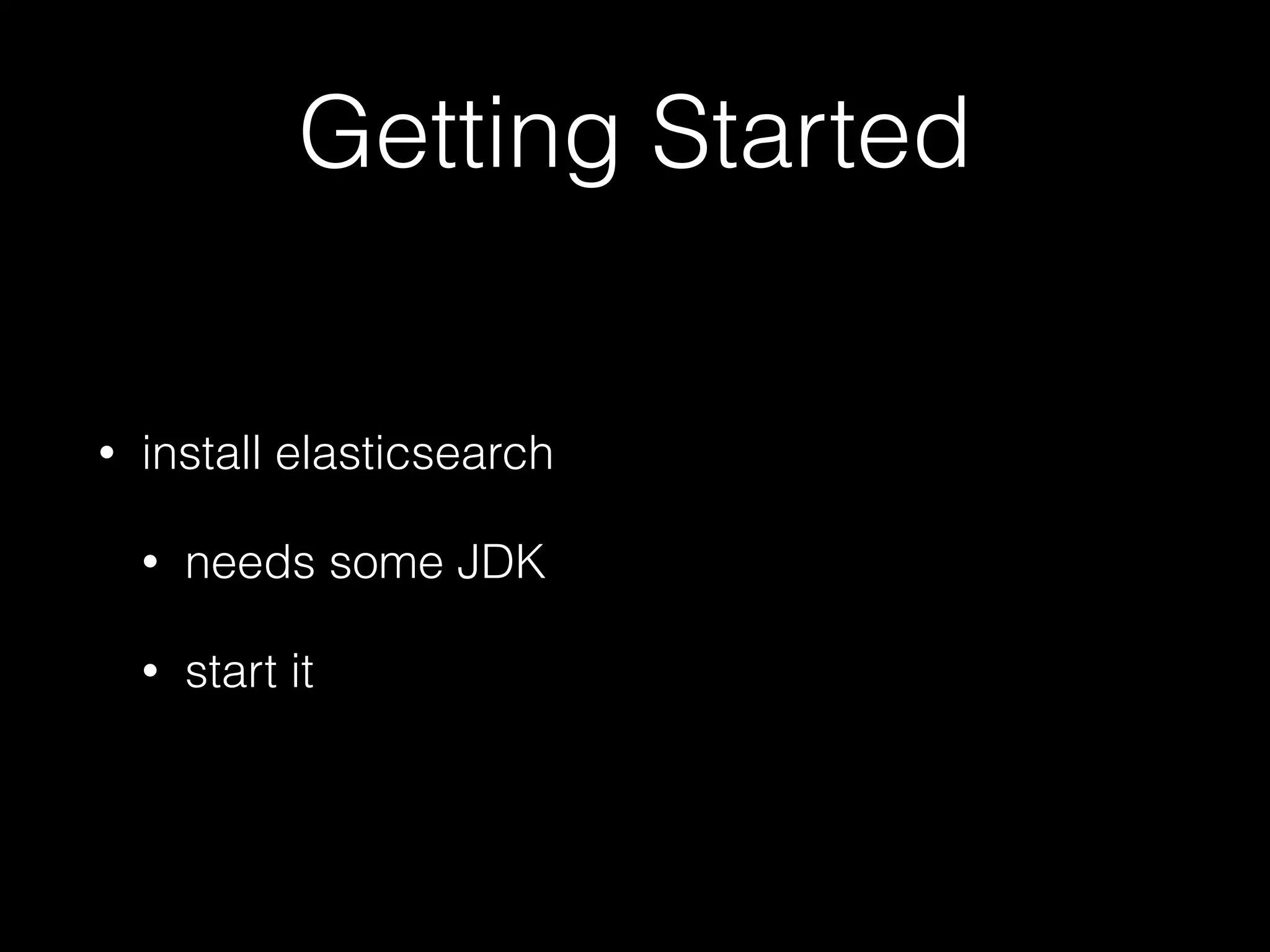 Getting Started

• install elasticsearch

  • needs some JDK

  • start it